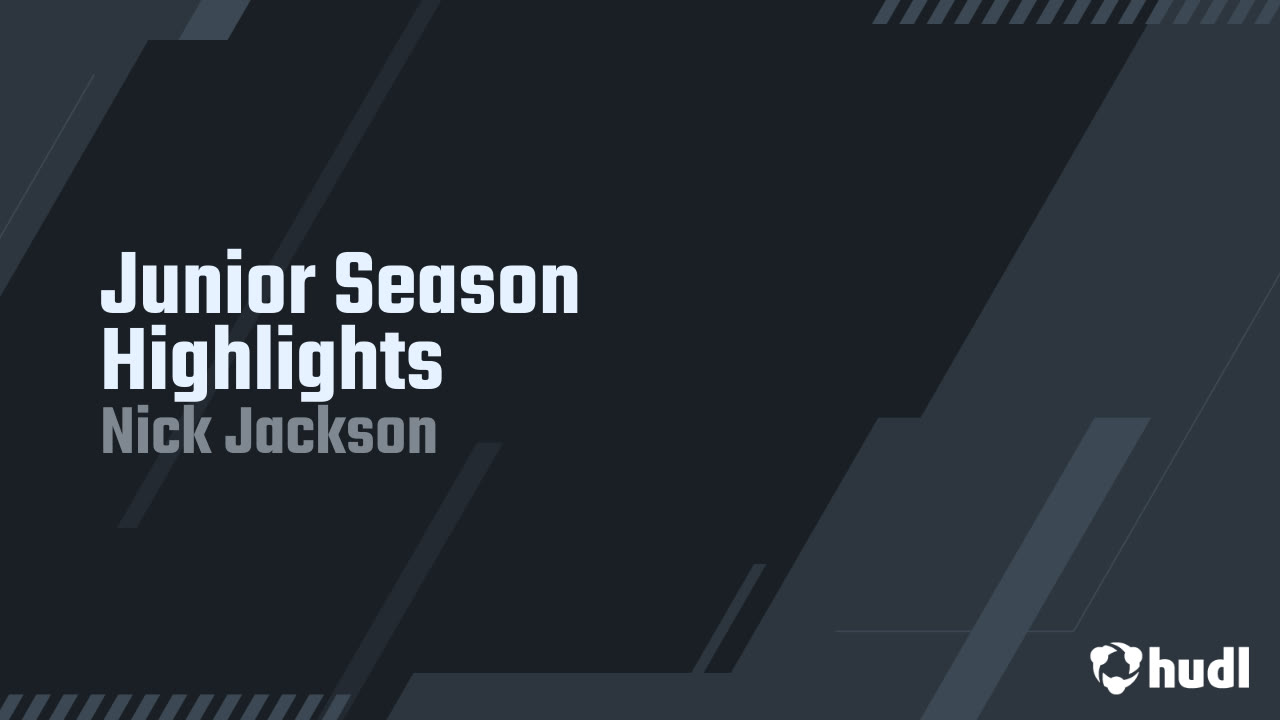 Junior Season Highlights
Nick Jackson

hudl